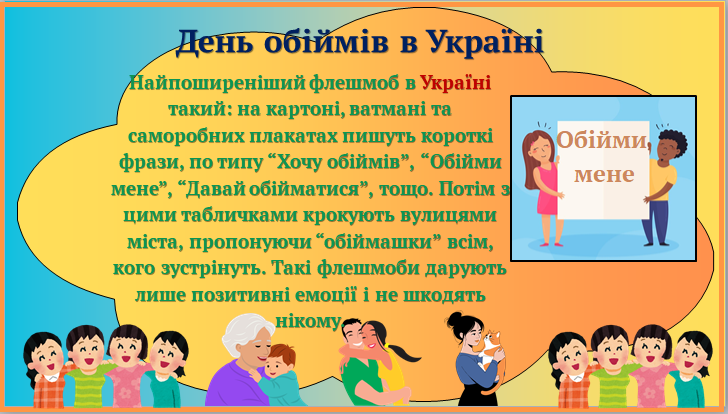 День обіймів в Україні

Найпоширеніший флешмоб в Україні такий: на картоні, ватмані та саморобних плакатах пишуть короткі фрази, по типу “Хочу обіймів”, “Обійми мене”, “Давай обійматися”, тощо. Потім з цими табличками крокують вулицями міста, пропонуючи “обіймашки” всім, кого зустрінуть. Такі флешмоби дарують лише позитивні емоції і не шкодять нікому.

Обійми, мене